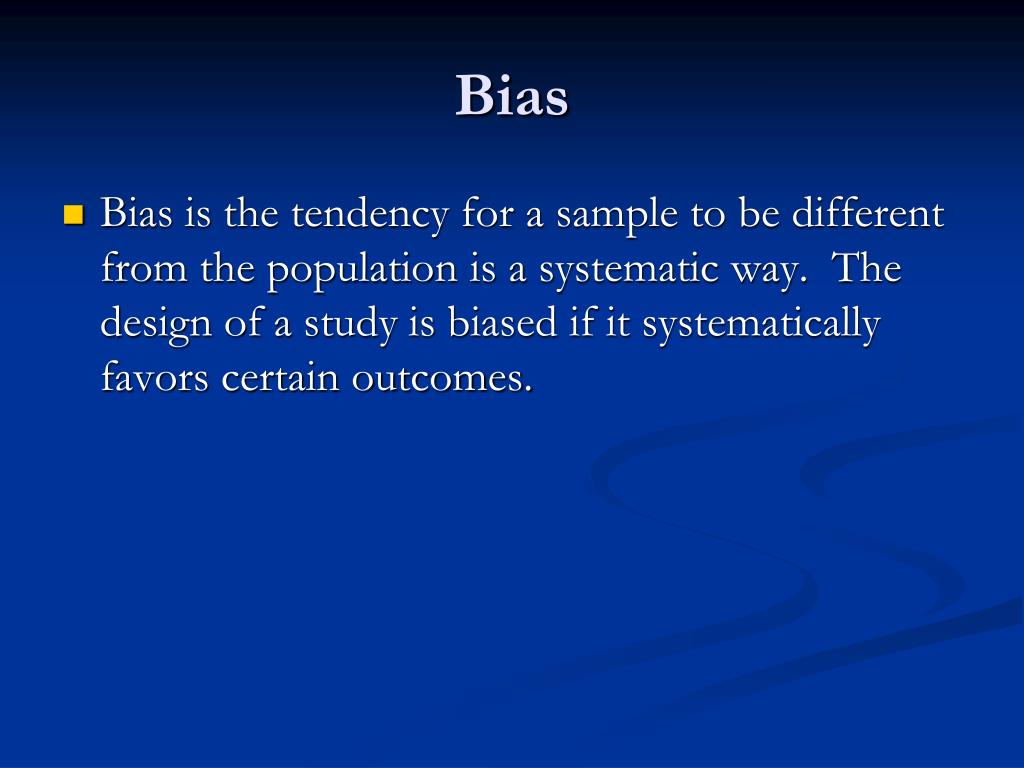 Bias

Bias is the tendency for a sample to be different from the population is a systematic way. The design of a study is biased if it systematically favors certain outcomes.